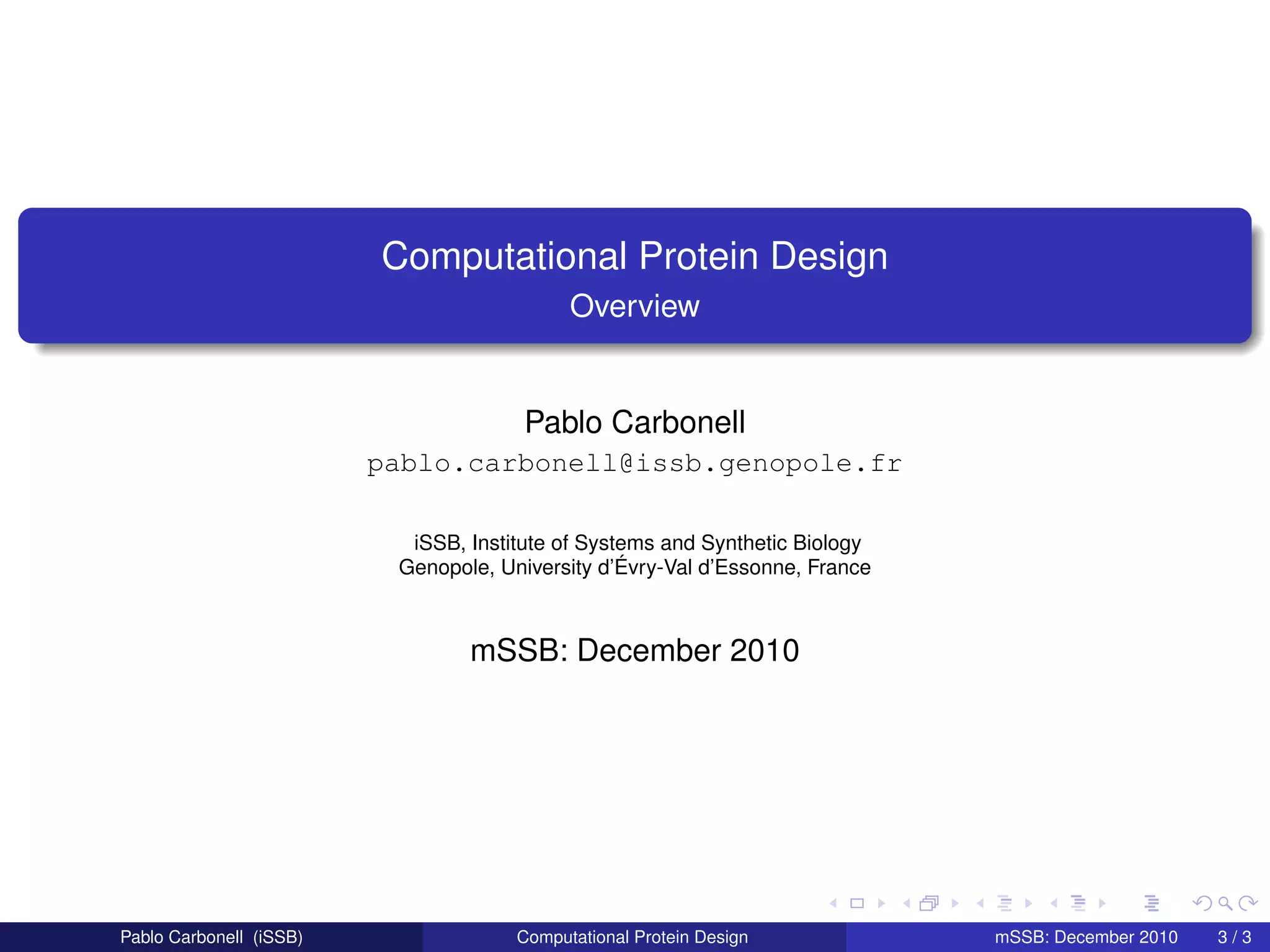 Computational Protein Design
Overview

Pablo Carbonell
pablo.carbonell@issb.genopole.fr

iSSB, Institute of Systems and Synthetic Biology
Genopole, University d'Évry-Val d'Essonne, France

mSSB: December 2010

Pablo Carbonell (iSSB) Computational Protein Design mSSB: December 2010 3 / 3